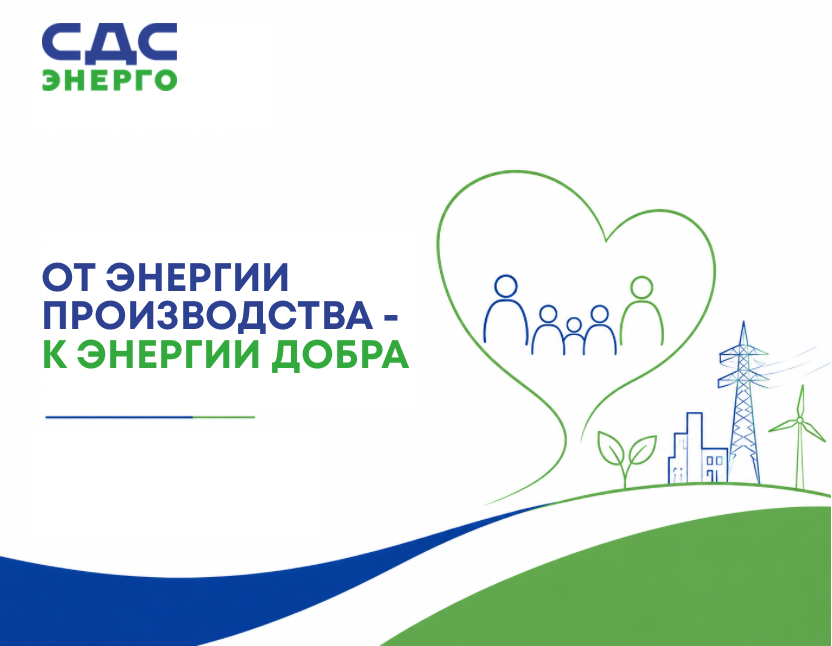 СДС
ЭНЕРГО

ОТ ЭНЕРГИИ ПРОИЗВОДСТВА - К ЭНЕРГИИ ДОБРА